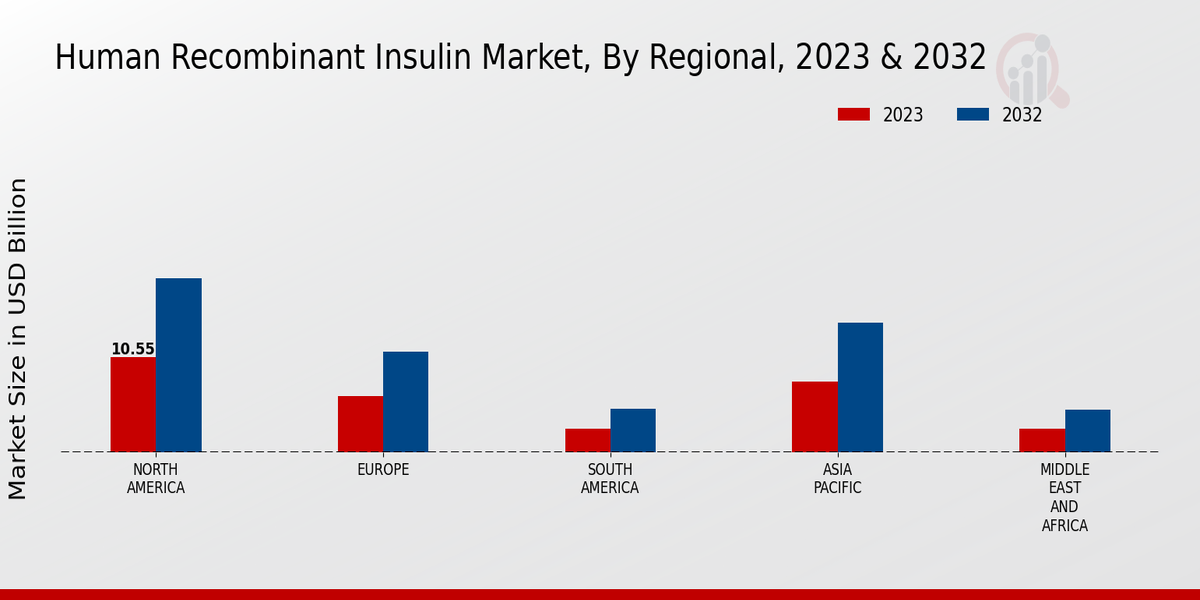 Human Recombinant Insulin Market, By Regional, 2023 & 2032

2023 2032

Market Size in USD Billion

10.55

NORTH AMERICA

EUROPE

SOUTH AMERICA

ASIA PACIFIC

MIDDLE EAST AND AFRICA